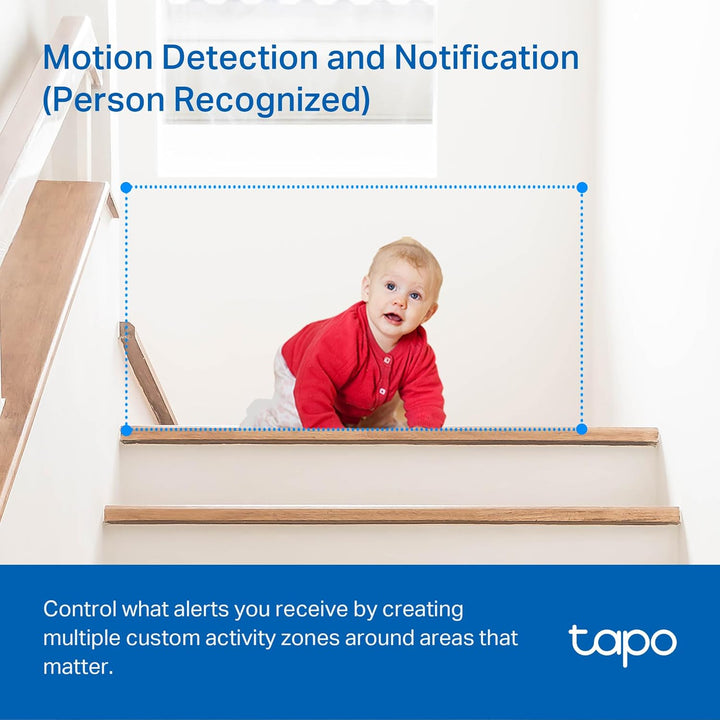 Motion Detection and Notification (Person Recognized)

Control what alerts you receive by creating multiple custom activity zones around areas that matter.

tapo